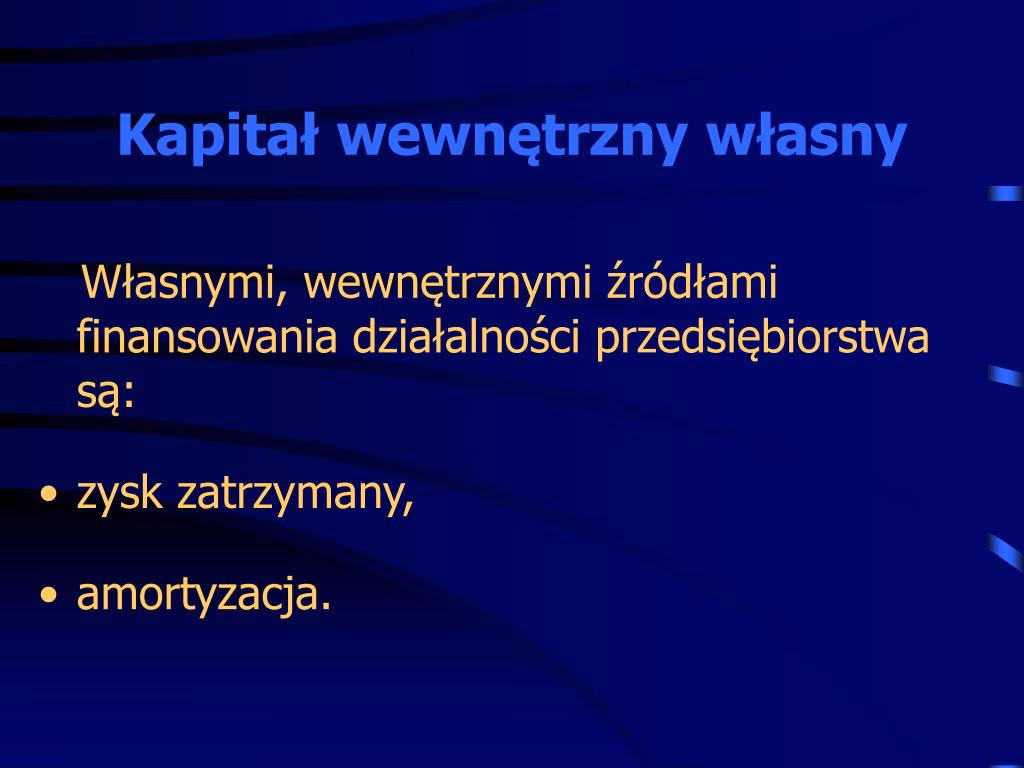 Kapitał wewnętrzny własny

Własnymi, wewnętrznymi źródłami finansowania działalności przedsiębiorstwa są:

• zysk zatrzymany,

• amortyzacja.